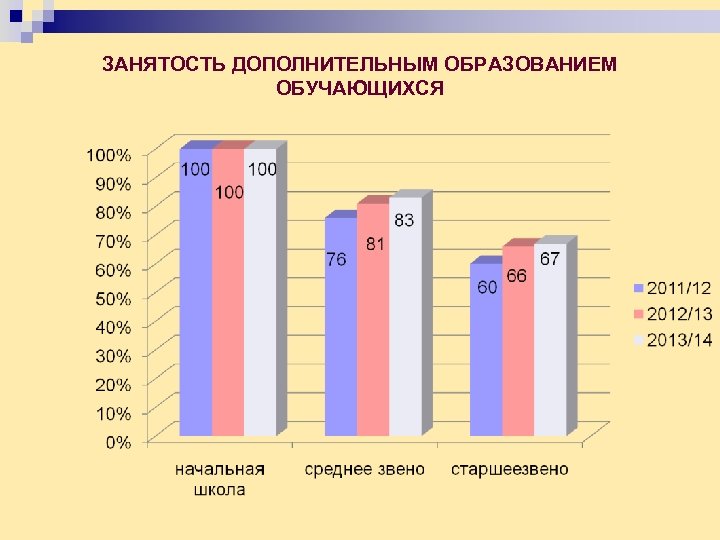 ЗАНЯТОСТЬ ДОПОЛНИТЕЛЬНЫМ ОБРАЗОВАНИЕМ ОБУЧАЮЩИХСЯ

100%
90%
80%
70%
60%
50%
40%
30%
20%
10%
0%

100
100
100
76
81
83
60
66
67

начальная школа
среднее звено
старшеезвено

2011/12
2012/13
2013/14